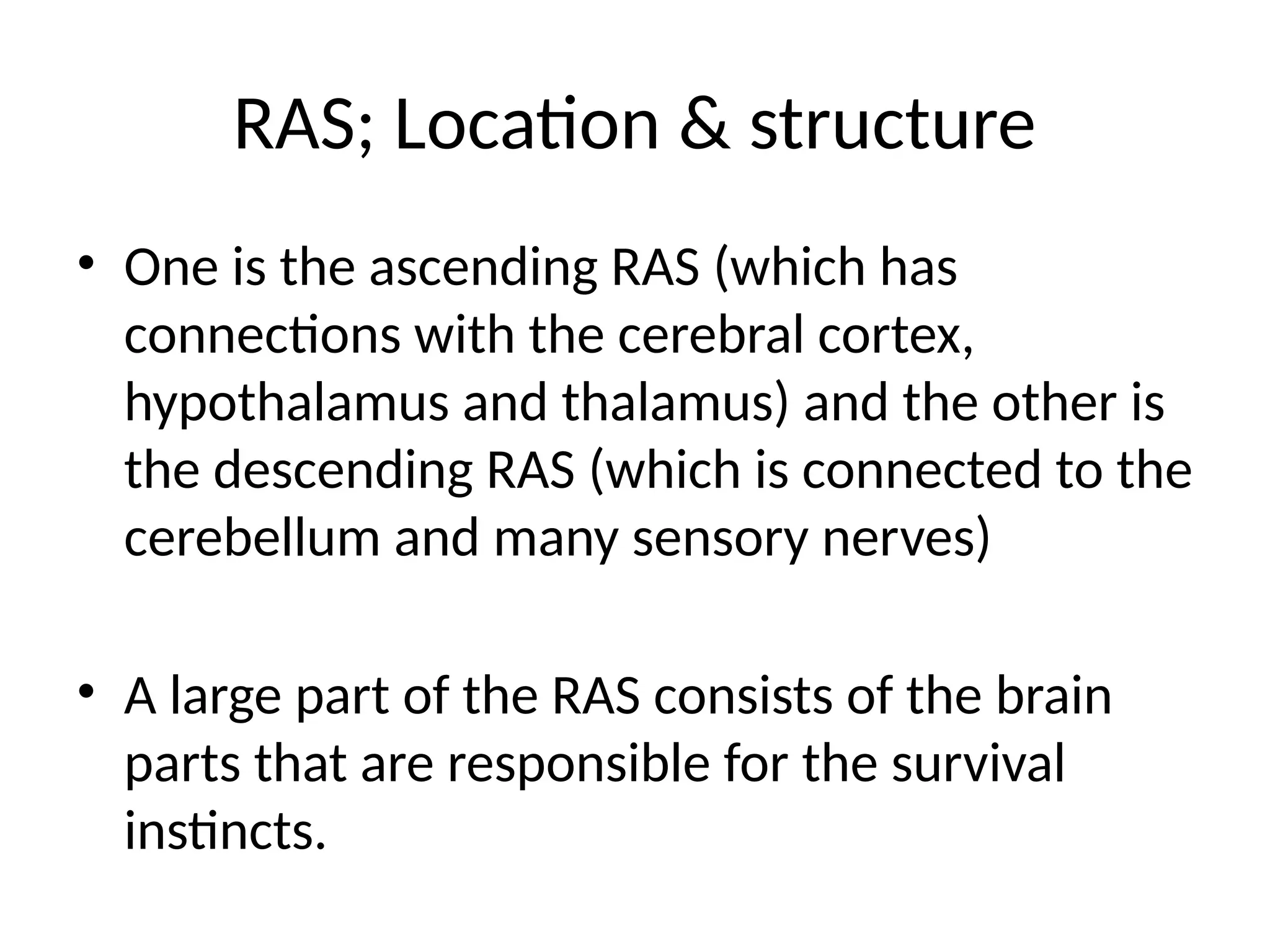 RAS; Location & structure

• One is the ascending RAS (which has connections with the cerebral cortex, hypothalamus and thalamus) and the other is the descending RAS (which is connected to the cerebellum and many sensory nerves)

• A large part of the RAS consists of the brain parts that are responsible for the survival instincts.